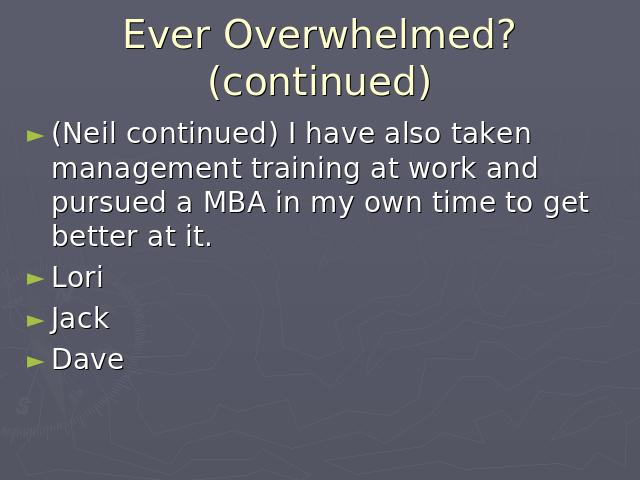 Ever Overwhelmed? (continued)

► (Neil continued) I have also taken management training at work and pursued a MBA in my own time to get better at it.

► Lori

► Jack

► Dave